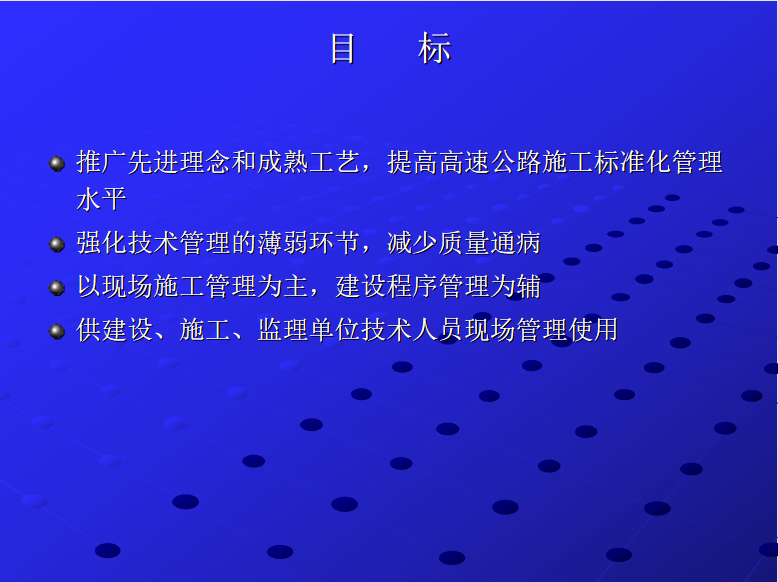 目　　标

推广先进理念和成熟工艺，提高高速公路施工标准化管理水平

强化技术管理的薄弱环节，减少质量通病

以现场施工管理为主，建设程序管理为辅

供建设、施工、监理单位技术人员现场管理使用